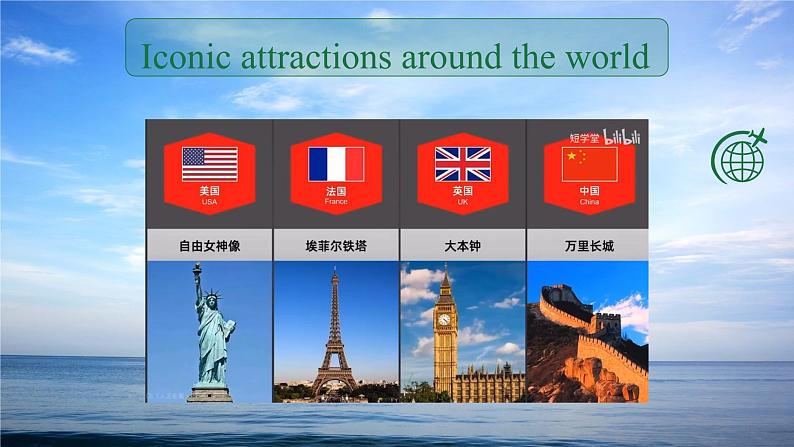 Iconic attractions around the world

短学堂 bilibili

| 美国 USA | 法国 France | 英国 UK | 中国 China |
|---|---|---|---|
| 自由女神像 | 埃菲尔铁塔 | 大本钟 | 万里长城 |